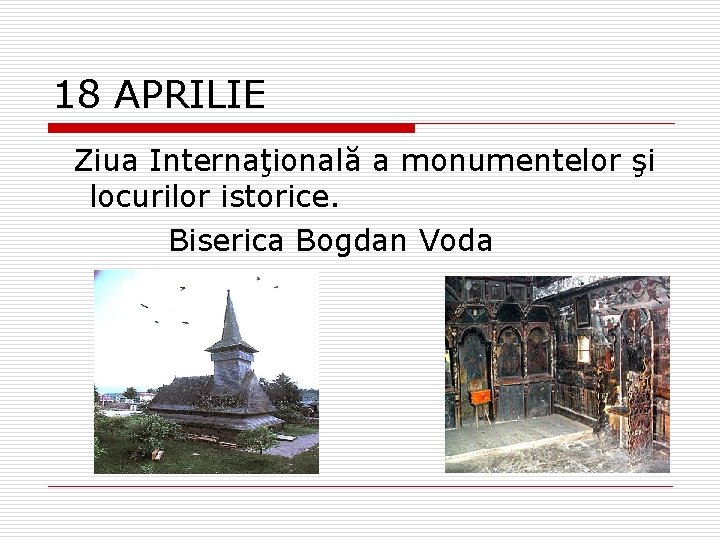 18 APRILIE

Ziua Internaţională a monumentelor şi locurilor istorice.

Biserica Bogdan Voda